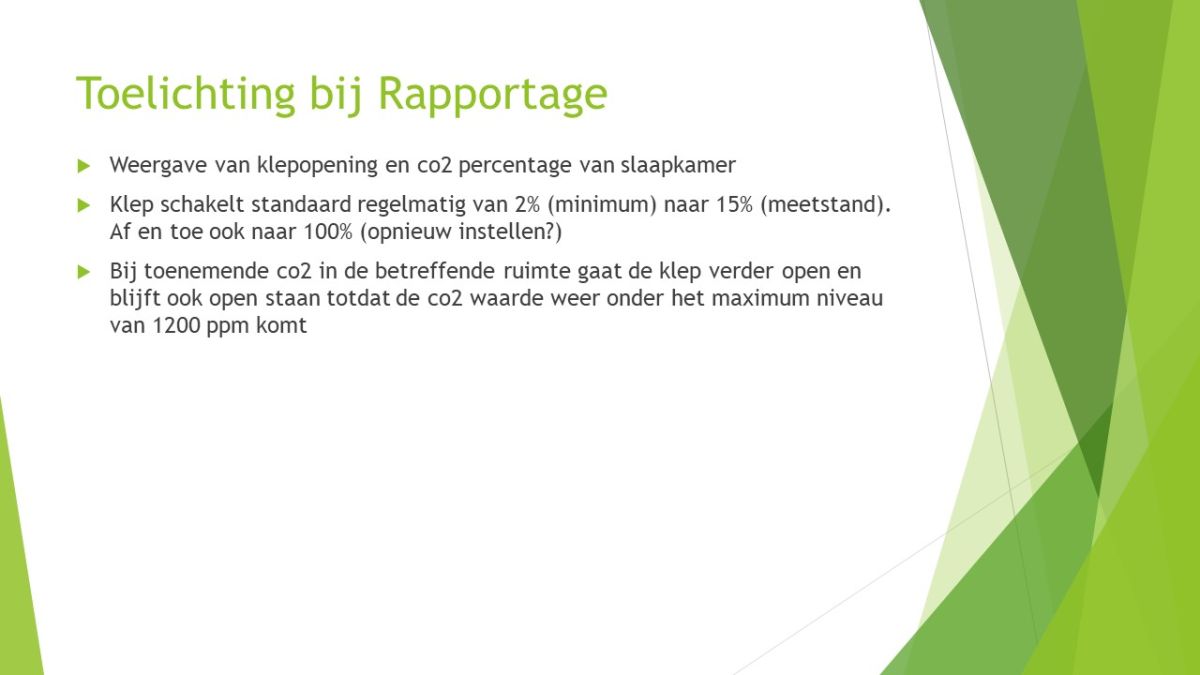 Toelichting bij Rapportage

Weergave van klepopening en co2 percentage van slaapkamer

Klep schakelt standaard regelmatig van 2% (minimum) naar 15% (meetstand). Af en toe ook naar 100% (opnieuw instellen?)

Bij toenemende co2 in de betreffende ruimte gaat de klep verder open en blijft ook open staan totdat de co2 waarde weer onder het maximum niveau van 1200 ppm komt